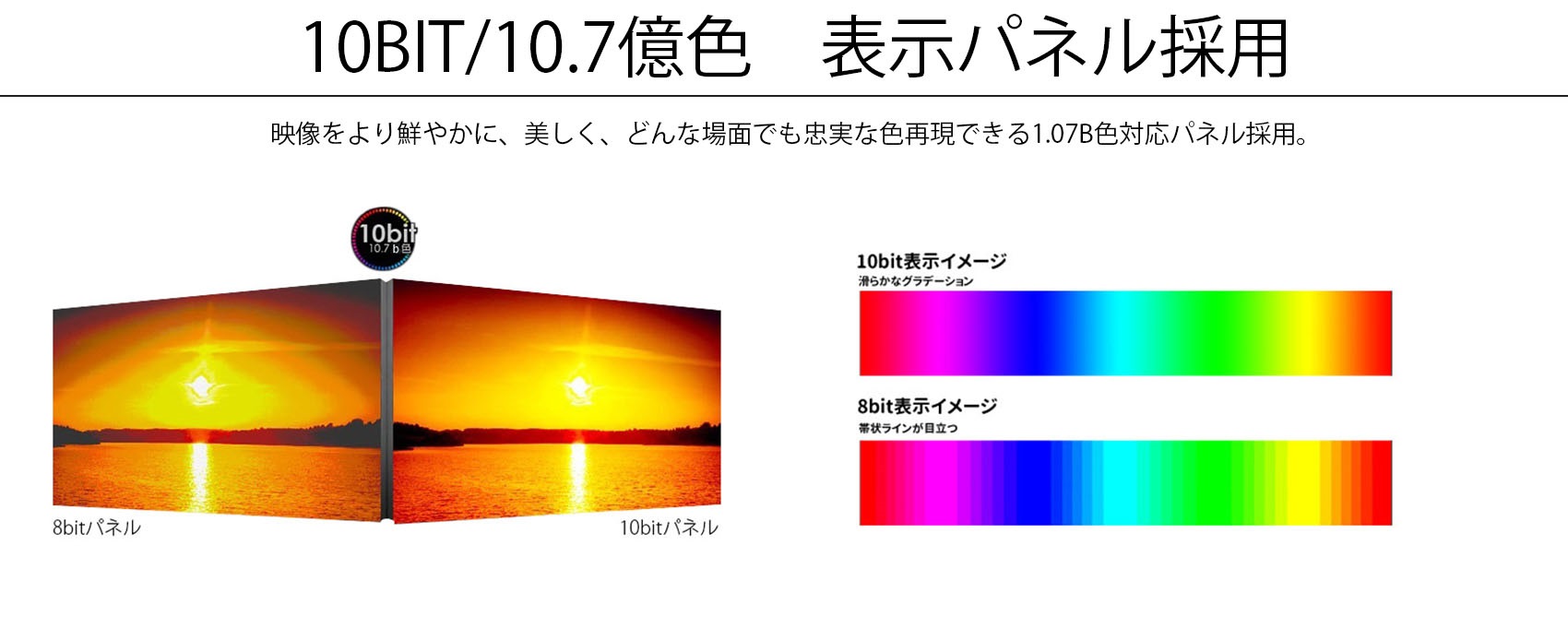 10BIT/10.7億色　表示パネル採用

映像をより鮮やかに、美しく、どんな場面でも忠実な色再現できる1.07B色対応パネル採用。

10bit
10.7 b色

8bitパネル

10bitパネル

10bit表示イメージ
滑らかなグラデーション

8bit表示イメージ
帯状ラインが目立つ